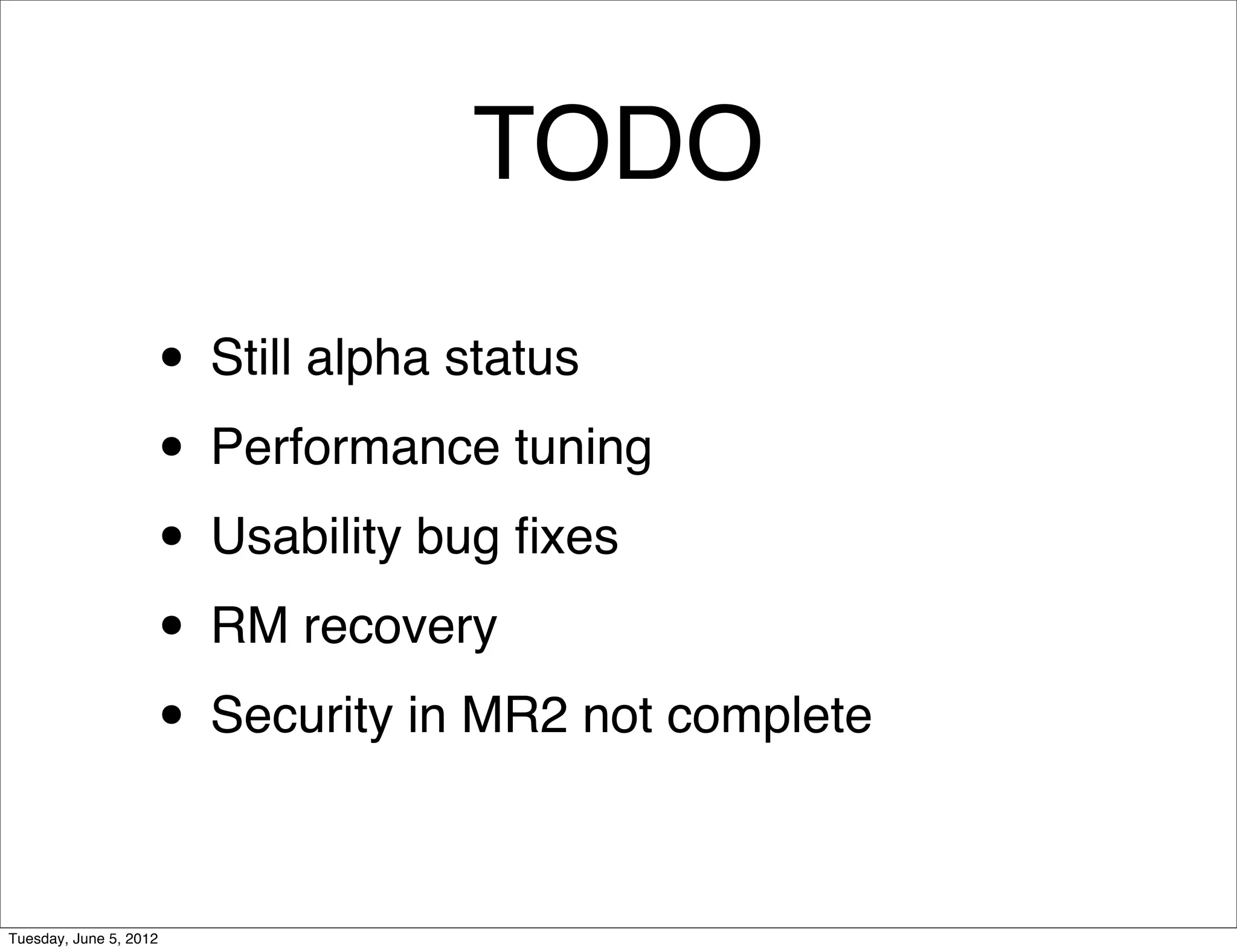 TODO

• Still alpha status
• Performance tuning
• Usability bug fixes
• RM recovery
• Security in MR2 not complete

Tuesday, June 5, 2012